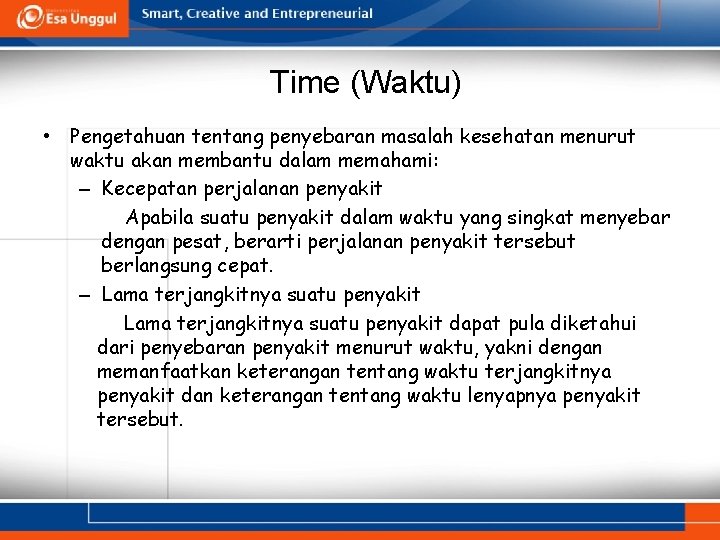 Esa Unggul

Smart, Creative and Entrepreneurial

Time (Waktu)

• Pengetahuan tentang penyebaran masalah kesehatan menurut waktu akan membantu dalam memahami:

– Kecepatan perjalanan penyakit

Apabila suatu penyakit dalam waktu yang singkat menyebar dengan pesat, berarti perjalanan penyakit tersebut berlangsung cepat.

– Lama terjangkitnya suatu penyakit

Lama terjangkitnya suatu penyakit dapat pula diketahui dari penyebaran penyakit menurut waktu, yakni dengan memanfaatkan keterangan tentang waktu terjangkitnya penyakit dan keterangan tentang waktu lenyapnya penyakit tersebut.